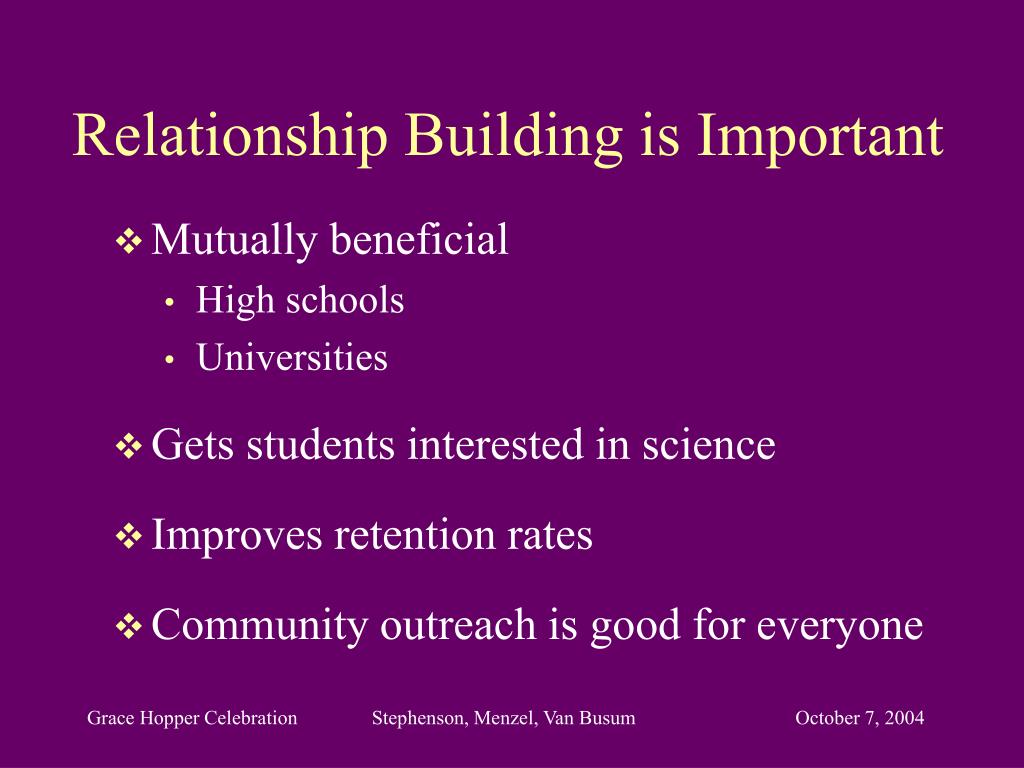 Relationship Building is Important

❖ Mutually beneficial
• High schools
• Universities

❖ Gets students interested in science

❖ Improves retention rates

❖ Community outreach is good for everyone

Grace Hopper Celebration Stephenson, Menzel, Van Busum October 7, 2004